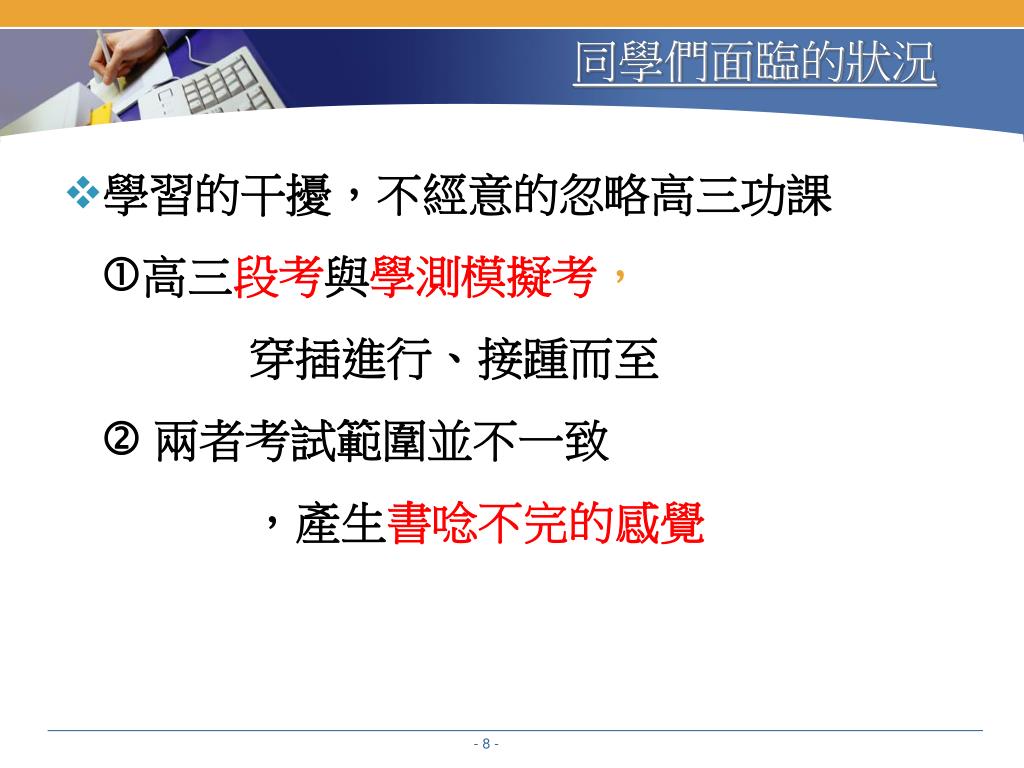 同學們面臨的狀況

❖學習的干擾，不經意的忽略高三功課

①高三段考與學測模擬考，

穿插進行、接踵而至

② 兩者考試範圍並不一致

，產生書唸不完的感覺

- 8 -